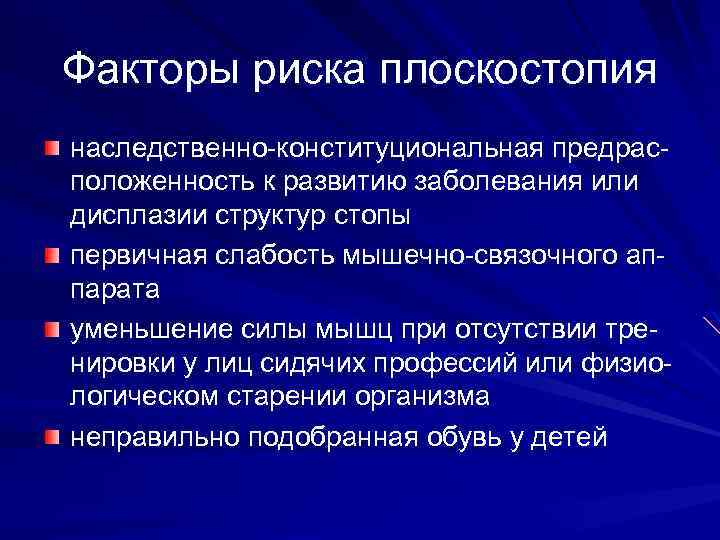 Факторы риска плоскостопия

наследственно-конституциональная предрасположенность к развитию заболевания или дисплазии структур стопы

первичная слабость мышечно-связочного аппарата

уменьшение силы мышц при отсутствии тренировки у лиц сидячих профессий или физиологическом старении организма

неправильно подобранная обувь у детей